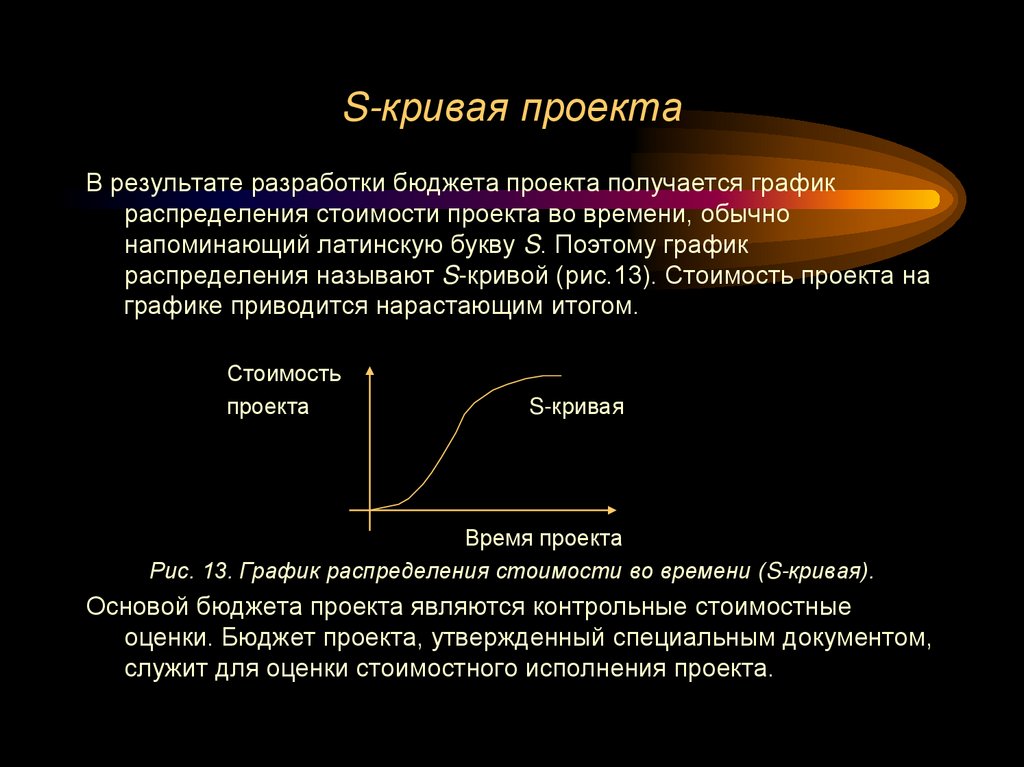 S-кривая проекта

В результате разработки бюджета проекта получается график распределения стоимости проекта во времени, обычно напоминающий латинскую букву S. Поэтому график распределения называют S-кривой (рис.13). Стоимость проекта на графике приводится нарастающим итогом.

Стоимость проекта

S-кривая

Время проекта

Рис. 13. График распределения стоимости во времени (S-кривая).

Основой бюджета проекта являются контрольные стоимостные оценки. Бюджет проекта, утвержденный специальным документом, служит для оценки стоимостного исполнения проекта.